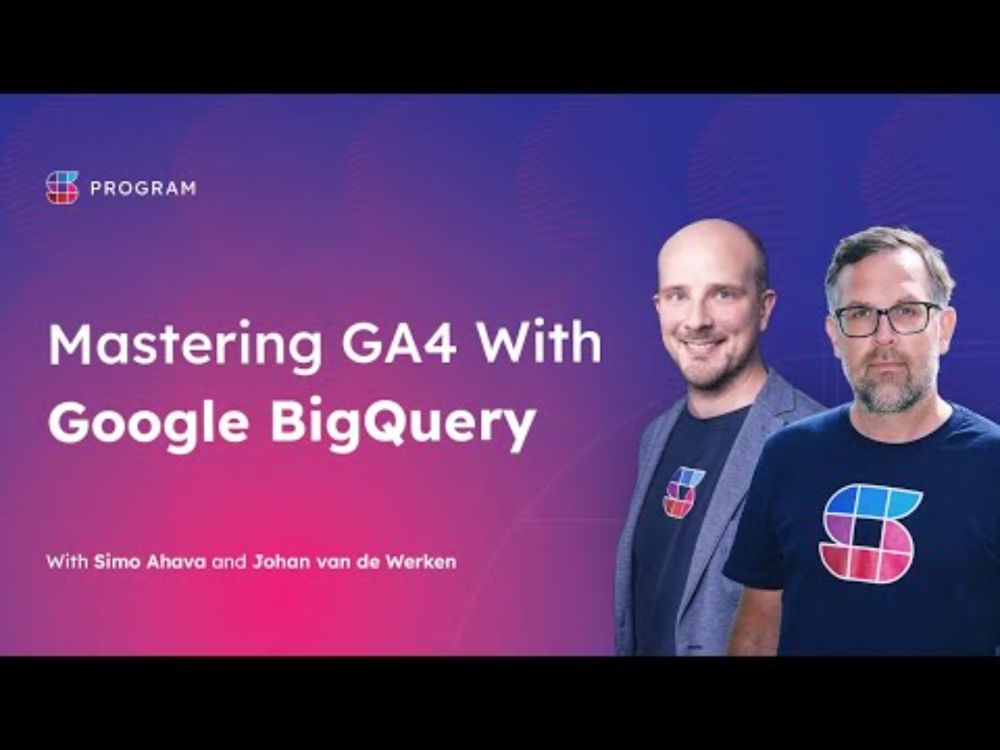 PROGRAM

Mastering GA4 With Google BigQuery

With Simo Ahava and Johan van de Werken